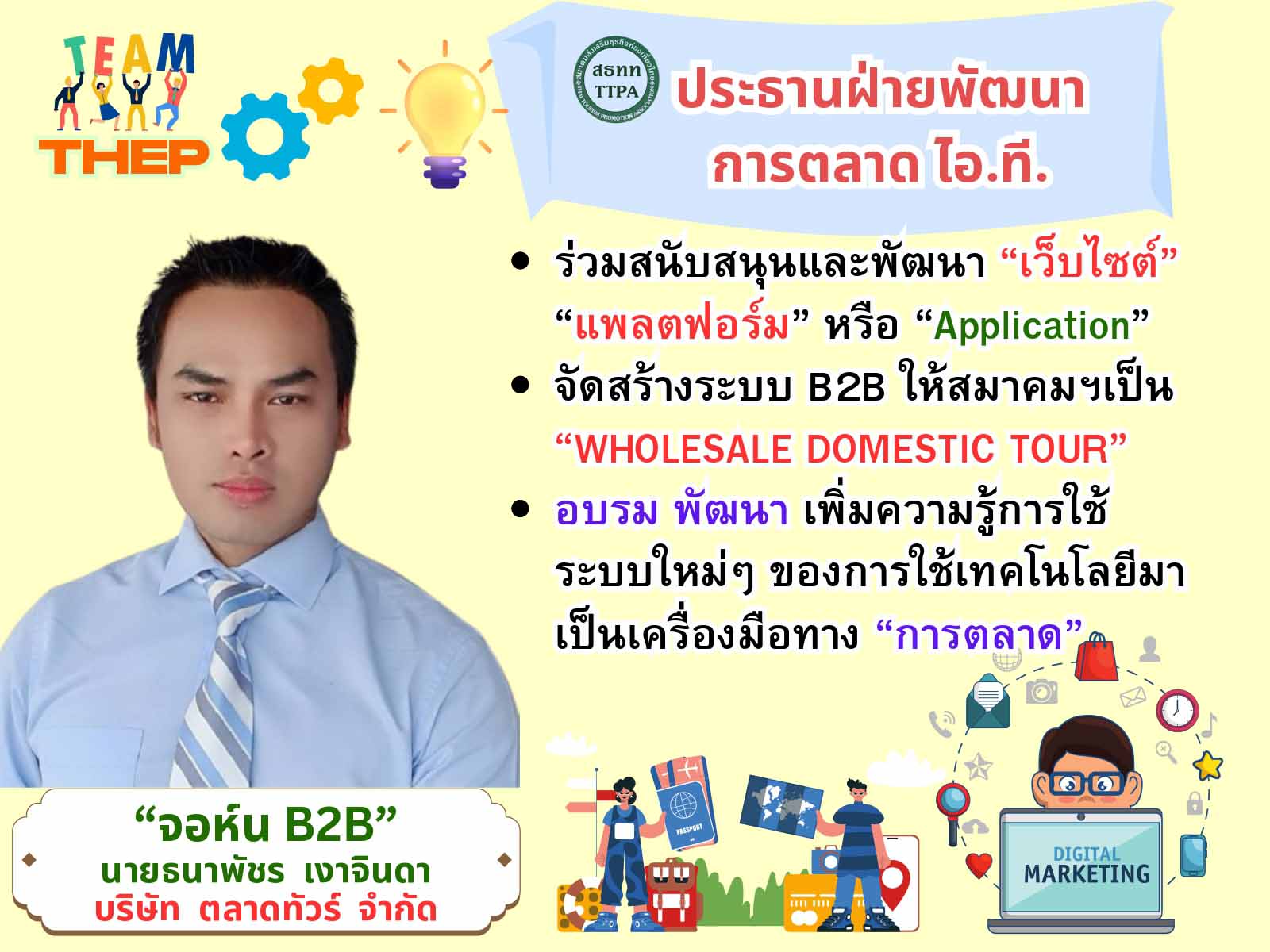 TEAM THEP

สธทท TTPA

ประธานฝ่ายพัฒนา การตลาด ไอ.ที.

• ร่วมสนับสนุนและพัฒนา “เว็บไซต์” “แพลตฟอร์ม” หรือ “Application”
• จัดสร้างระบบ B2B ให้สมาคมฯเป็น “WHOLESALE DOMESTIC TOUR”
• อบรม พัฒนา เพิ่มความรู้การใช้ระบบใหม่ๆ ของการใช้เทคโนโลยีมาเป็นเครื่องมือทาง “การตลาด”

“จอห์น B2B”
นายธนาพัชร เงาจินดา
บริษัท ตลาดทัวร์ จำกัด

PASSPORT

DIGITAL MARKETING